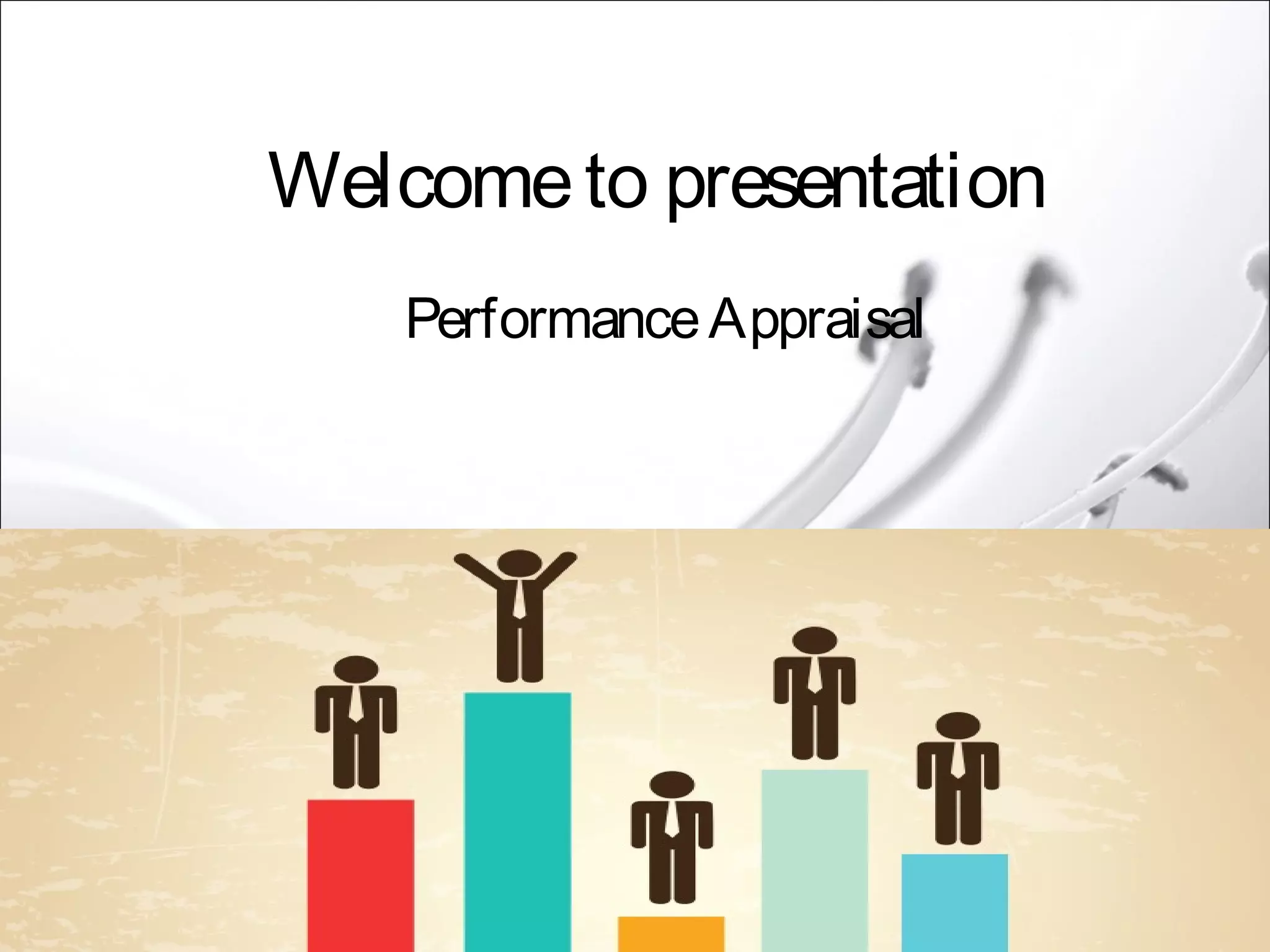 Welcome to presentation

Performance Appraisal